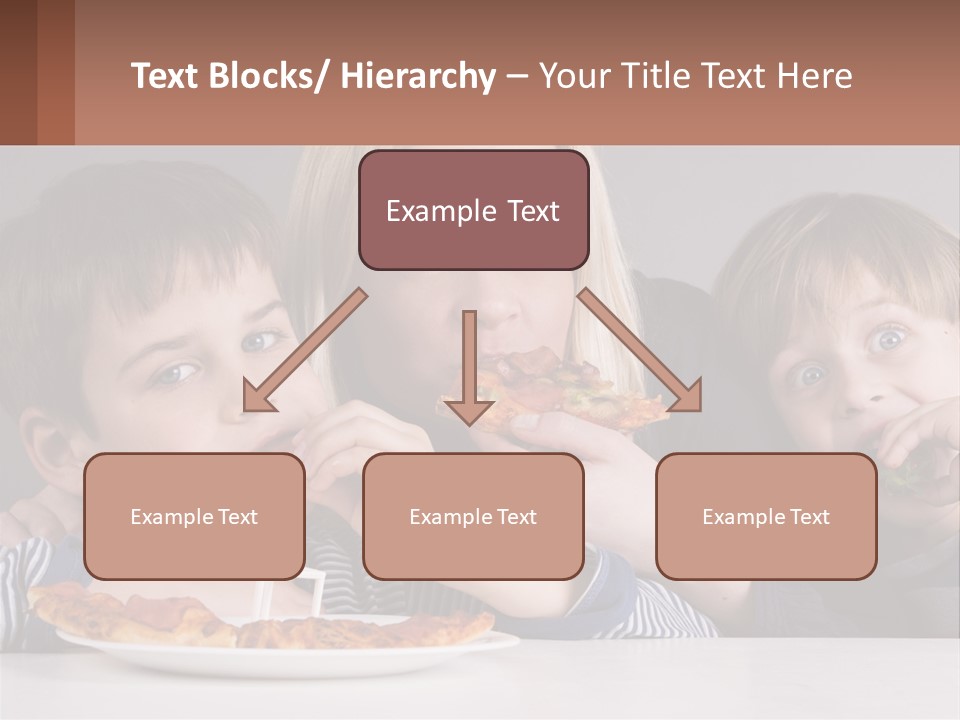 Text Blocks/ Hierarchy – Your Title Text Here

Example Text

Example Text

Example Text

Example Text